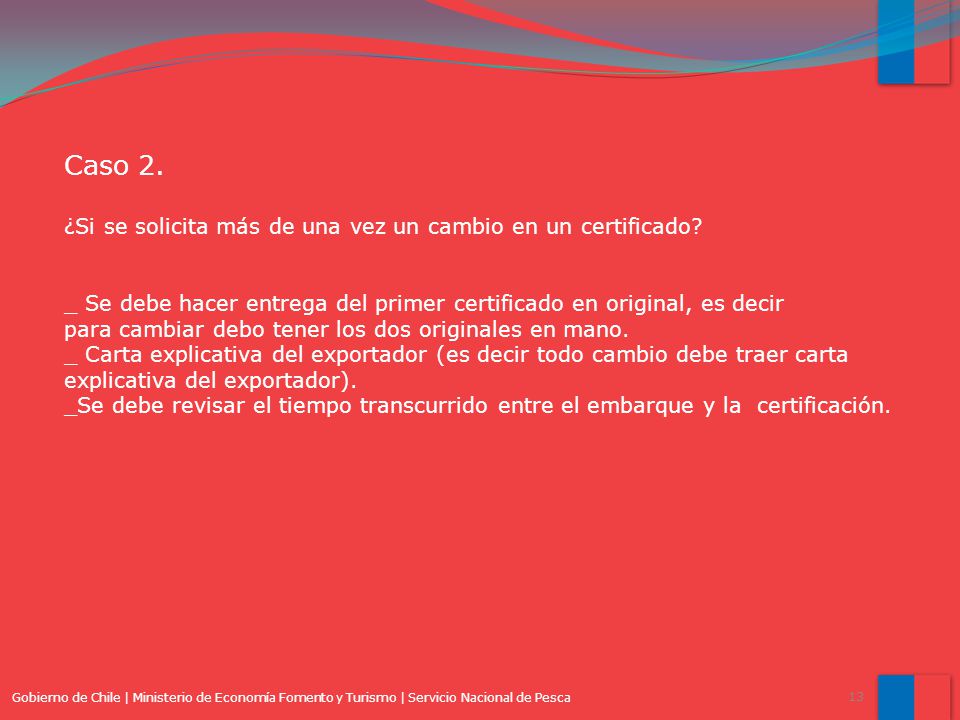 Caso 2.

¿Si se solicita más de una vez un cambio en un certificado?

_ Se debe hacer entrega del primer certificado en original, es decir para cambiar debo tener los dos originales en mano.
_ Carta explicativa del exportador (es decir todo cambio debe traer carta explicativa del exportador).
_Se debe revisar el tiempo transcurrido entre el embarque y la certificación.

Gobierno de Chile | Ministerio de Economía Fomento y Turismo | Servicio Nacional de Pesca

13